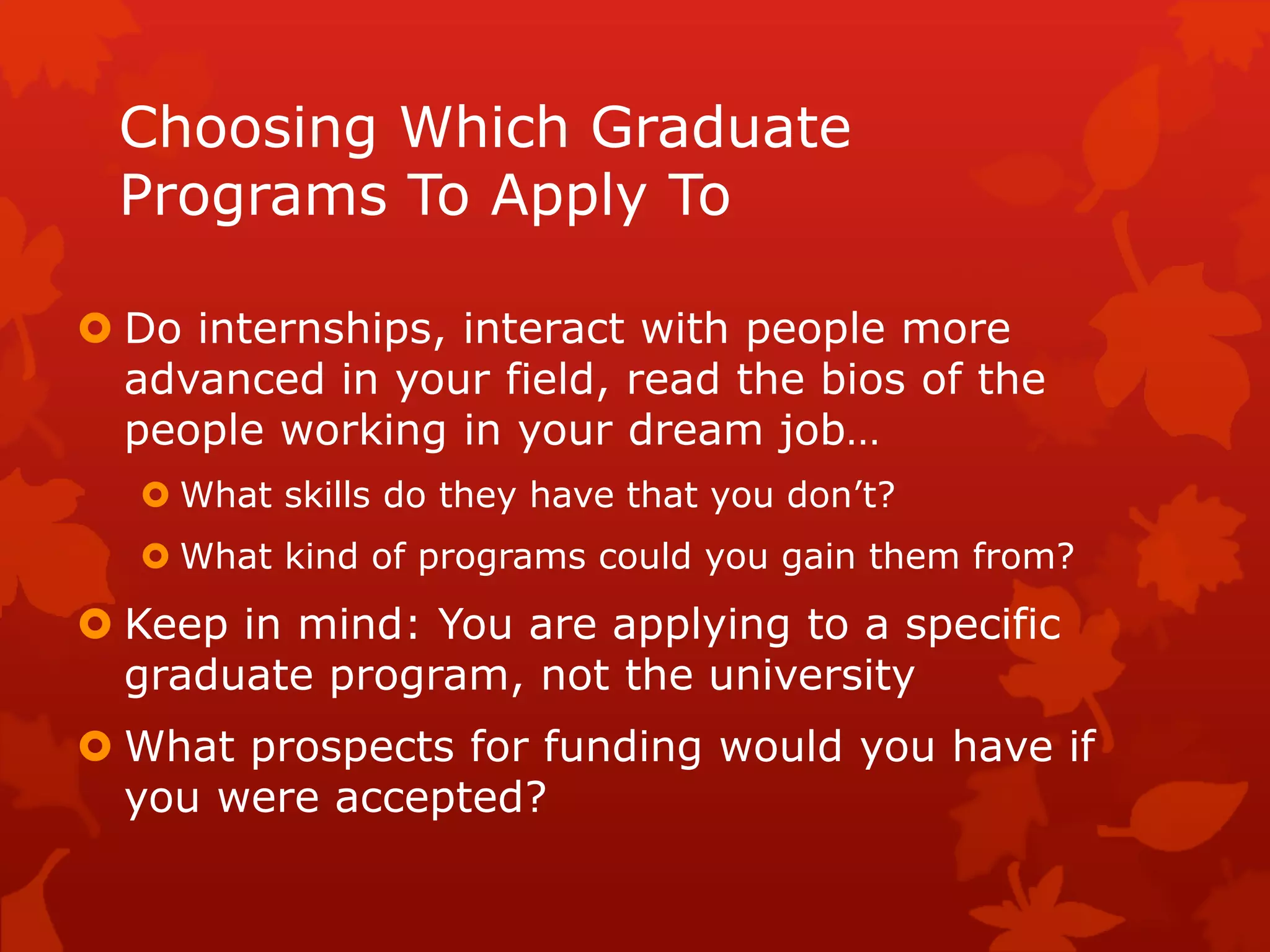 Choosing Which Graduate Programs To Apply To

Do internships, interact with people more advanced in your field, read the bios of the people working in your dream job…

What skills do they have that you don’t?

What kind of programs could you gain them from?

Keep in mind: You are applying to a specific graduate program, not the university

What prospects for funding would you have if you were accepted?